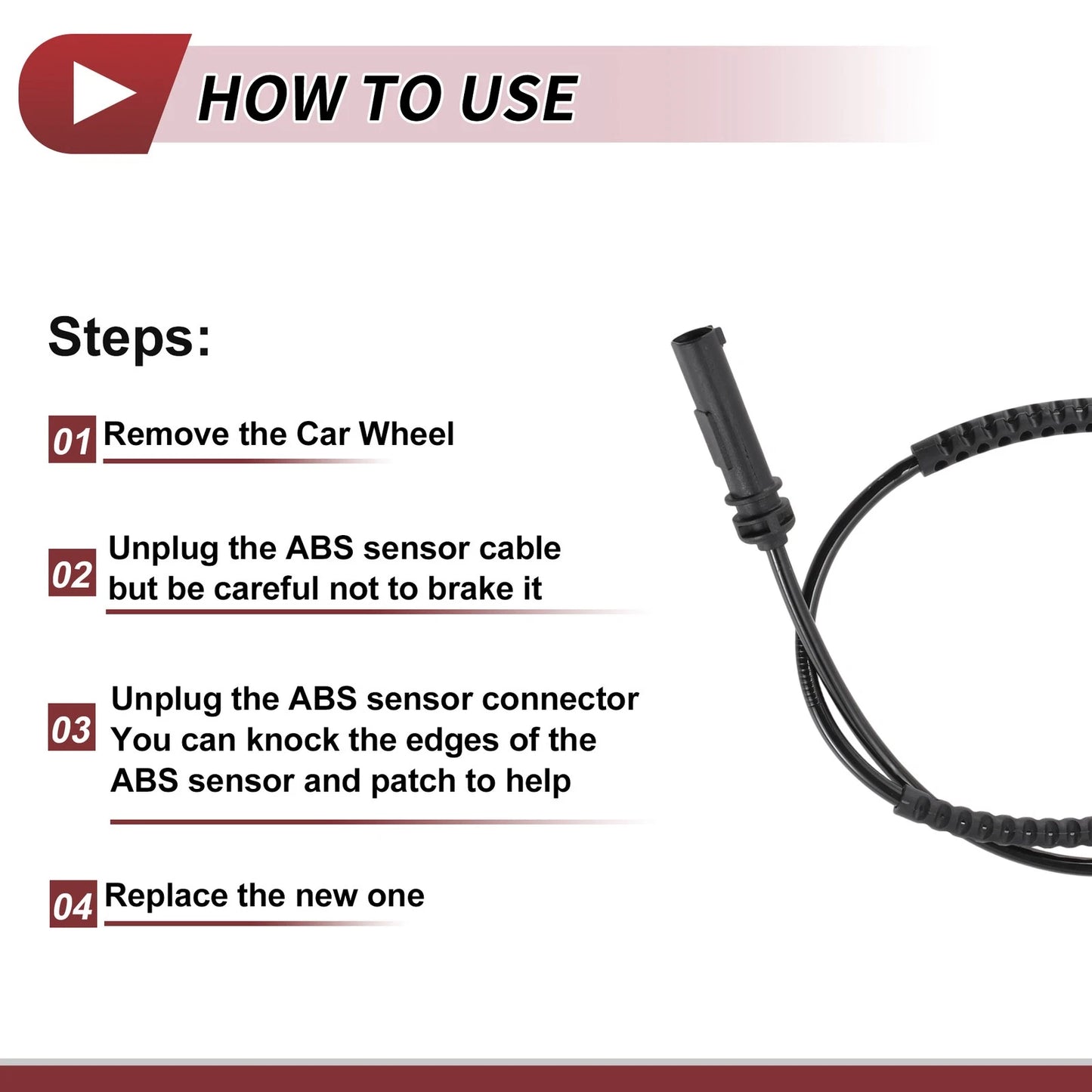 HOW TO USE

Steps:

01 Remove the Car Wheel

02 Unplug the ABS sensor cable but be careful not to brake it

03 Unplug the ABS sensor connector You can knock the edges of the ABS sensor and patch to help

04 Replace the new one